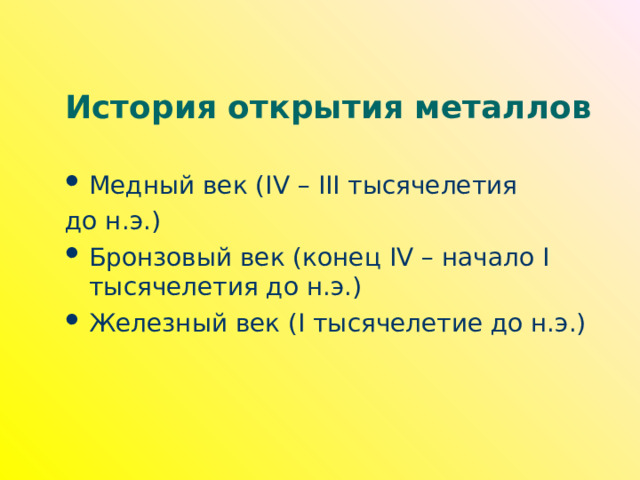 История открытия металлов

• Медный век (IV – III тысячелетия до н.э.)
• Бронзовый век (конец IV – начало I тысячелетия до н.э.)
• Железный век (I тысячелетие до н.э.)